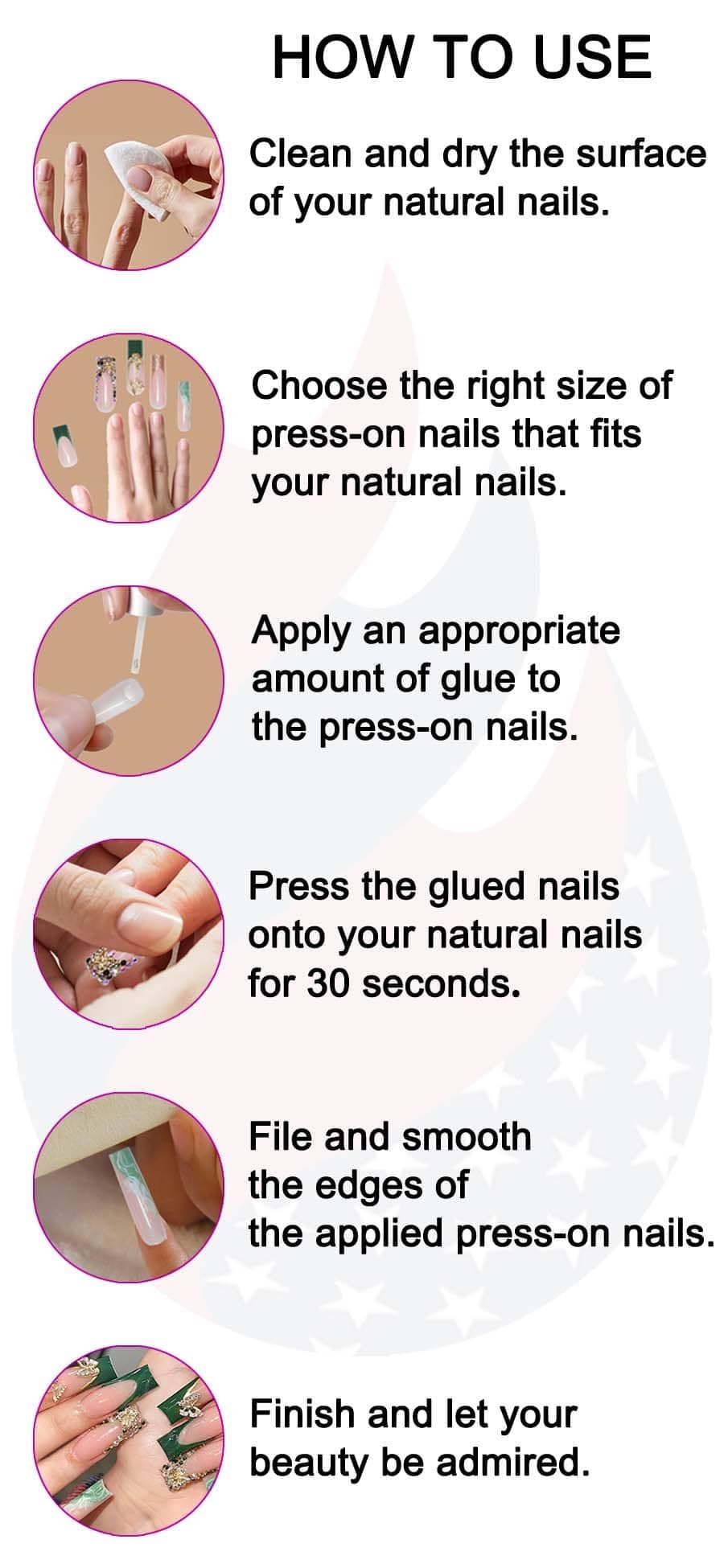 HOW TO USE

Clean and dry the surface of your natural nails.

Choose the right size of press-on nails that fits your natural nails.

Apply an appropriate amount of glue to the press-on nails.

Press the glued nails onto your natural nails for 30 seconds.

File and smooth the edges of the applied press-on nails.

Finish and let your beauty be admired.